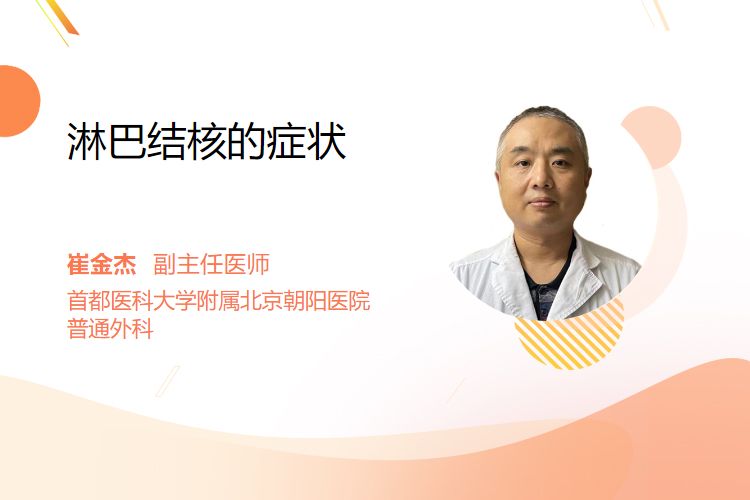 淋巴结核的症状

崔金杰 副主任医师

首都医科大学附属北京朝阳医院
普通外科